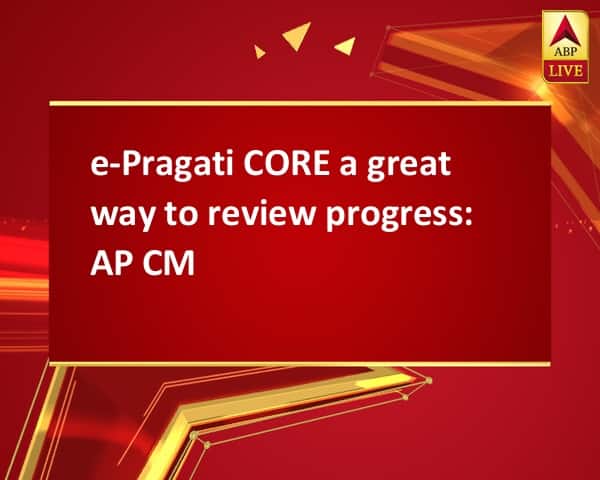 ABP
LIVE

e-Pragati CORE a great way to review progress: AP CM